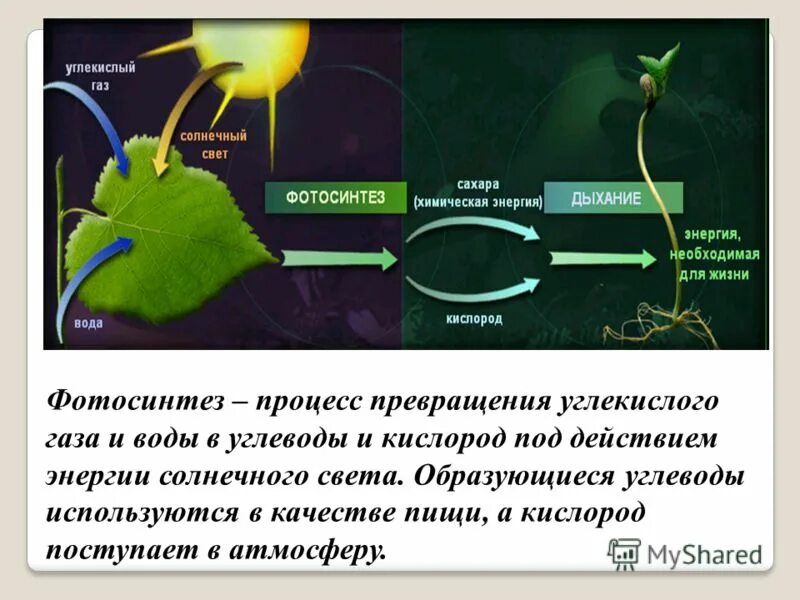 углекислый газ

солнечный свет

вода

ФОТОСИНТЕЗ

сахара (химическая энергия)

кислород

ДЫХАНИЕ

энергия, необходимая для жизни

Фотосинтез – процесс превращения углекислого газа и воды в углеводы и кислород под действием энергии солнечного света. Образующиеся углеводы используются в качестве пищи, а кислород поступает в атмосферу.

MyShared